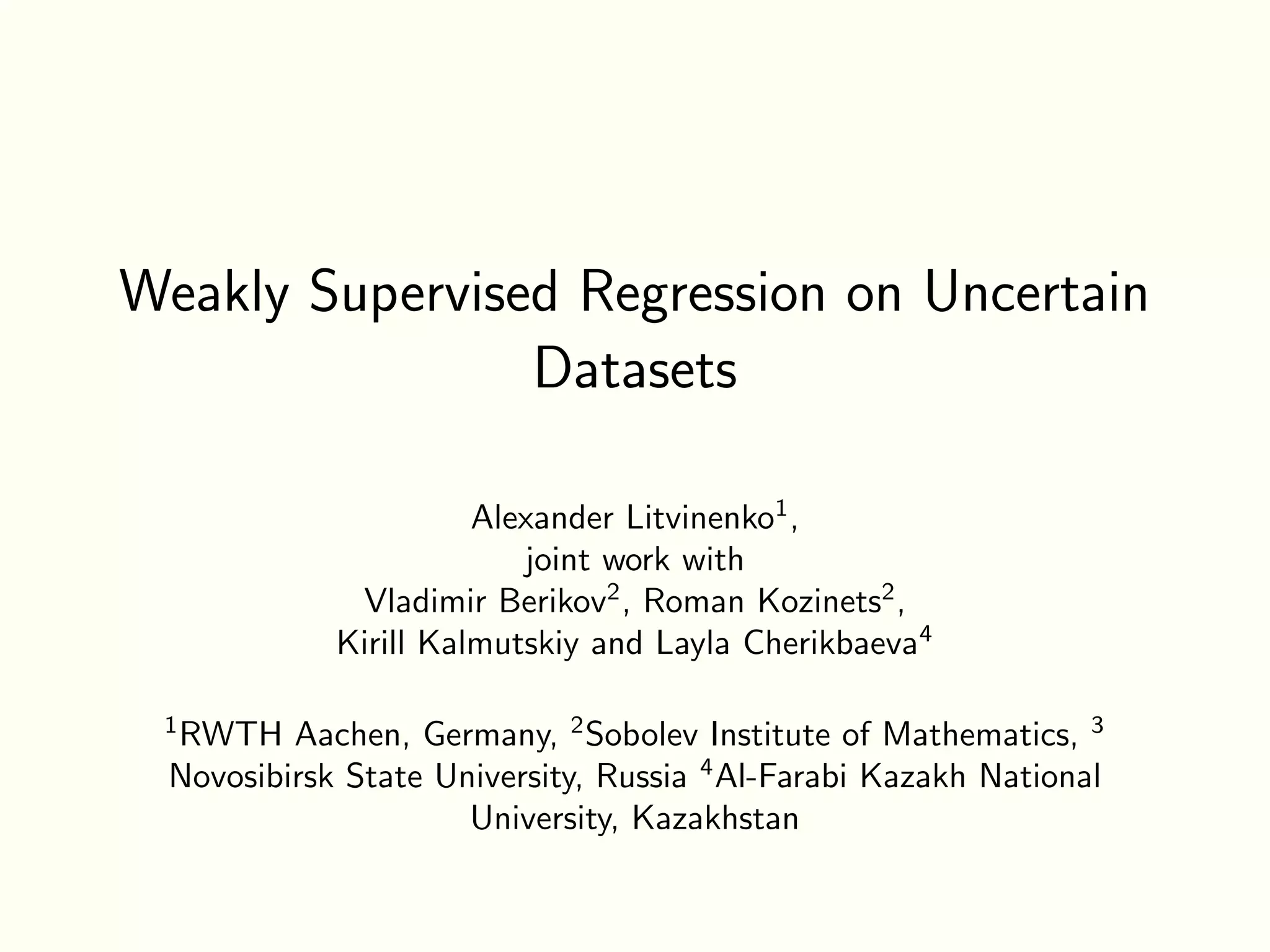 Weakly Supervised Regression on Uncertain Datasets

Alexander Litvinenko$^1$,
joint work with
Vladimir Berikov$^2$, Roman Kozinets$^2$,
Kirill Kalmutskiy and Layla Cherikbaeva$^4$

$^1$RWTH Aachen, Germany, $^2$Sobolev Institute of Mathematics, $^3$ Novosibirsk State University, Russia $^4$Al-Farabi Kazakh National University, Kazakhstan